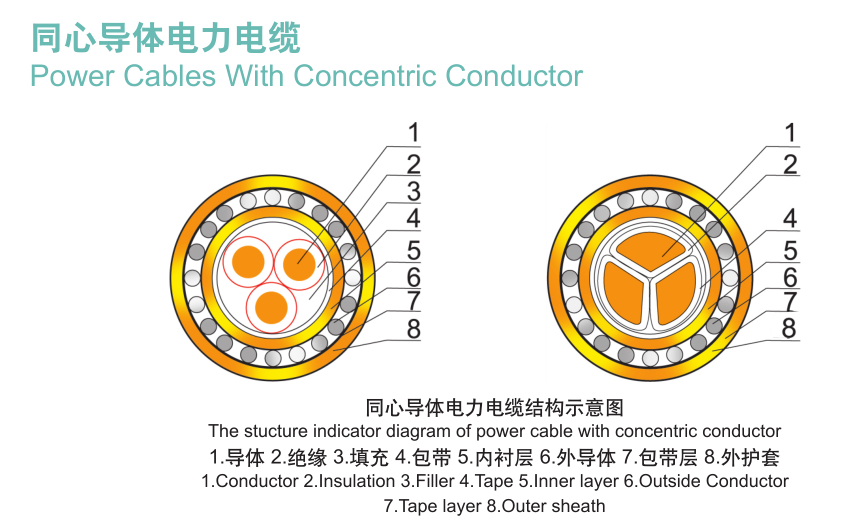 同心导体电力电缆
Power Cables With Concentric Conductor

1
2
3
4
5
6
7
8

1
2
4
5
6
7
8

同心导体电力电缆结构示意图
The stucture indicator diagram of power cable with concentric conductor
1.导体 2.绝缘 3.填充 4.包带 5.内衬层 6.外导体 7.包带层 8.外护套
1.Conductor 2.Insulation 3.Filler 4.Tape 5.Inner layer 6.Outside Conductor 7.Tape layer 8.Outer sheath